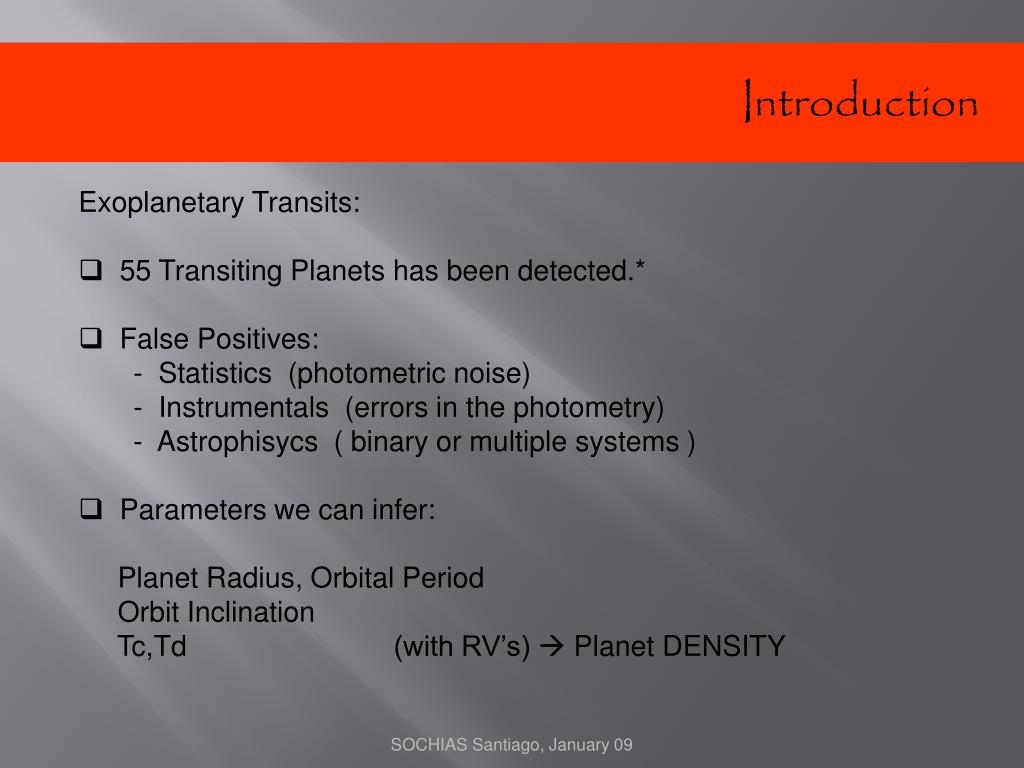 Introduction

Exoplanetary Transits:

❑ 55 Transiting Planets has been detected.*

❑ False Positives:
- Statistics (photometric noise)
- Instrumentals (errors in the photometry)
- Astrophisycs ( binary or multiple systems )

❑ Parameters we can infer:

Planet Radius, Orbital Period
Orbit Inclination
Tc,Td (with RV's) → Planet DENSITY

SOCHIAS Santiago, January 09